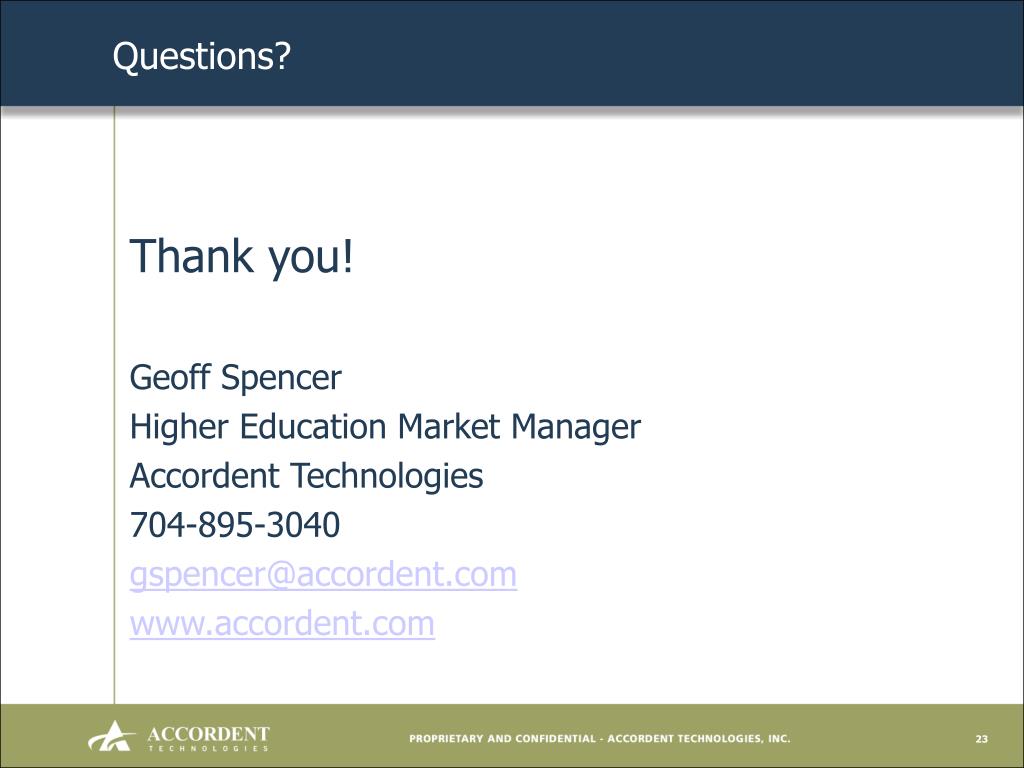 Questions?

Thank you!

Geoff Spencer
Higher Education Market Manager
Accordent Technologies
704-895-3040
gspencer@accordent.com
www.accordent.com

ACCORDENT TECHNOLOGIES

PROPRIETARY AND CONFIDENTIAL - ACCORDENT TECHNOLOGIES, INC.

23